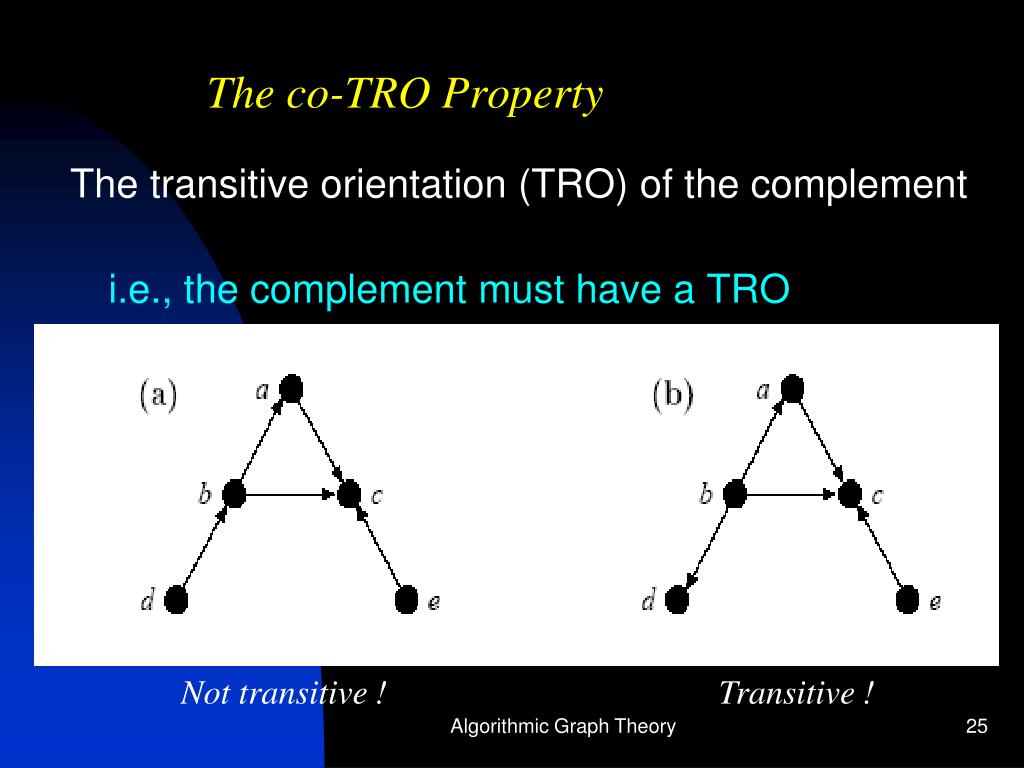 The co-TRO Property

The transitive orientation (TRO) of the complement

i.e., the complement must have a TRO

(a)

a

b

c

d

e

(b)

a

b

c

d

e

Not transitive !

Transitive !

Algorithmic Graph Theory

25